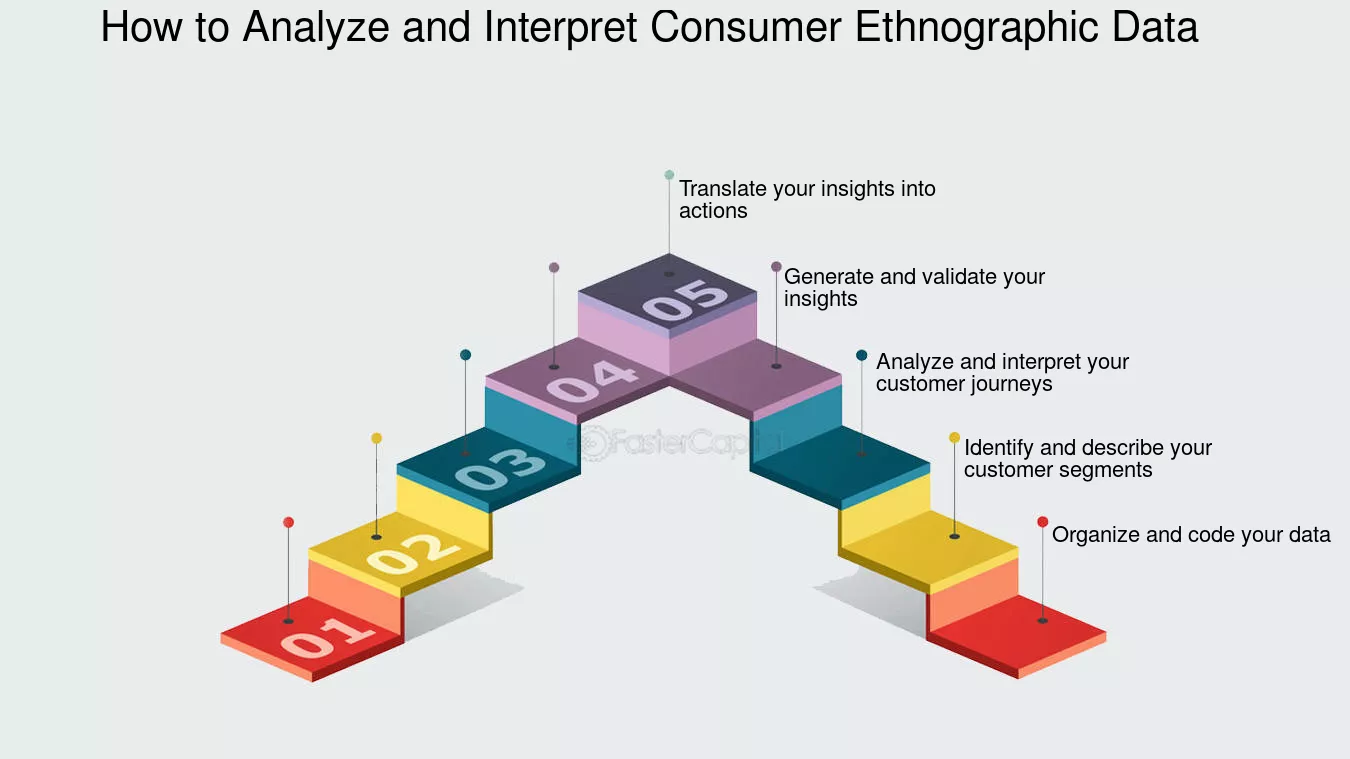 How to Analyze and Interpret Consumer Ethnographic Data

Translate your insights into actions

Generate and validate your insights

Analyze and interpret your customer journeys

Identify and describe your customer segments

Organize and code your data

05

04

03

02

01

FasterCapital